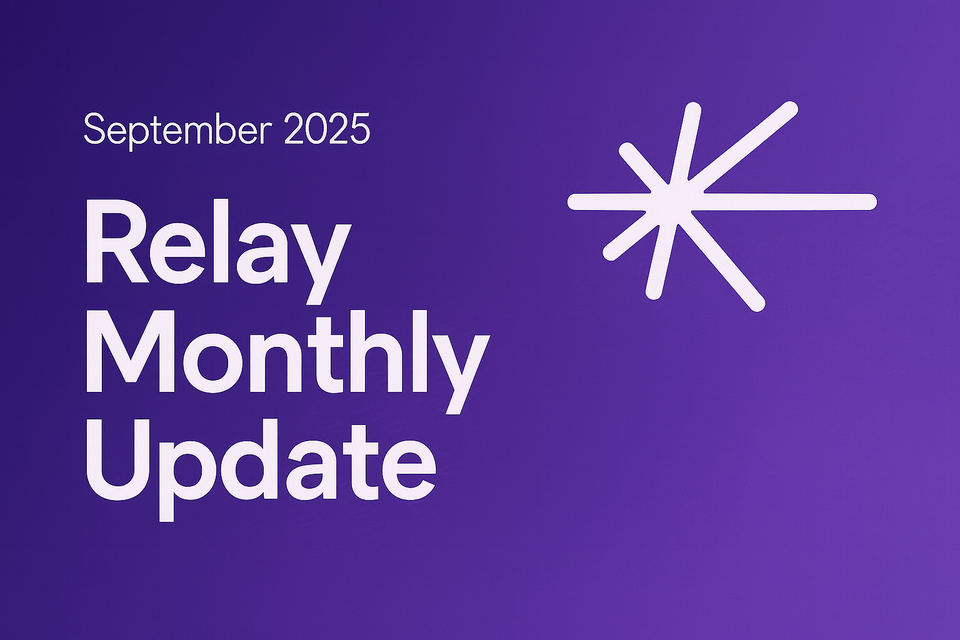 September 2025

Relay Monthly Update